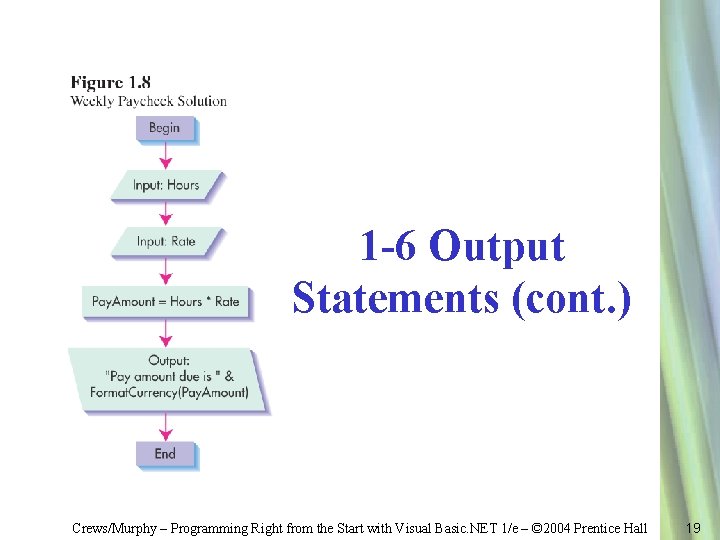 Figure 1.8
Weekly Paycheck Solution

Begin

Input: Hours

Input: Rate

PayAmount = Hours * Rate

Output:
"Pay amount due is " &
FormatCurrency(PayAmount)

End

1-6 Output Statements (cont.)

Crews/Murphy – Programming Right from the Start with Visual Basic.NET 1/e – ©2004 Prentice Hall

19